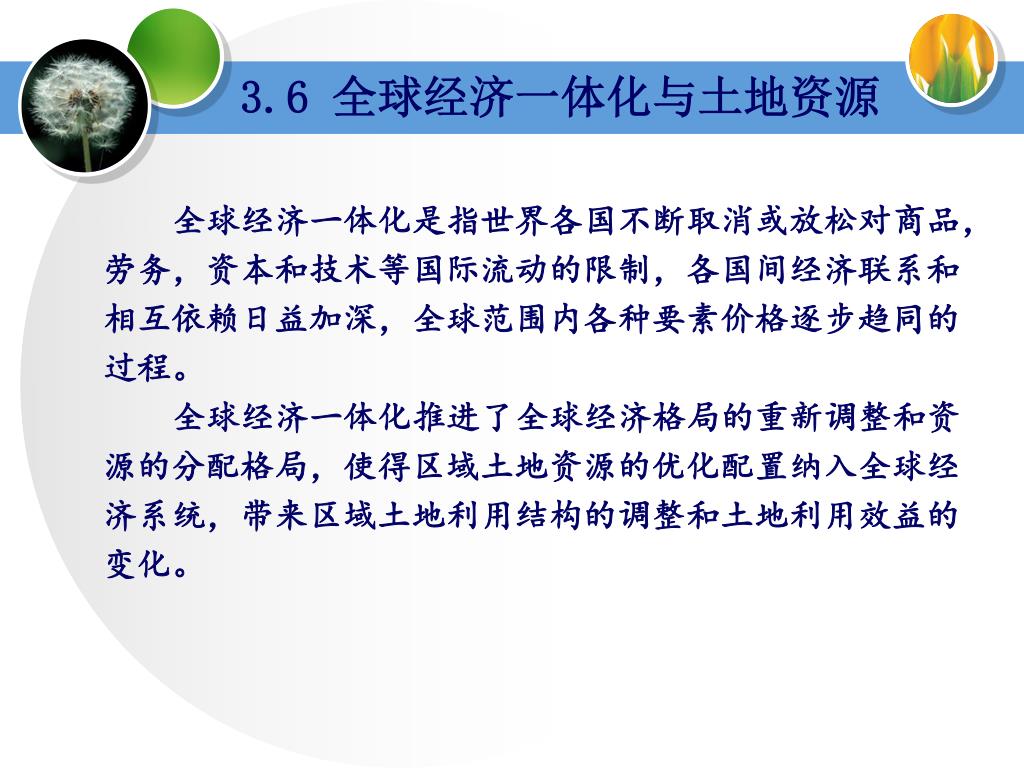 3.6 全球经济一体化与土地资源

全球经济一体化是指世界各国不断取消或放松对商品，劳务，资本和技术等国际流动的限制，各国间经济联系和相互依赖日益加深，全球范围内各种要素价格逐步趋同的过程。

全球经济一体化推进了全球经济格局的重新调整和资源的分配格局，使得区域土地资源的优化配置纳入全球经济系统，带来区域土地利用结构的调整和土地利用效益的变化。